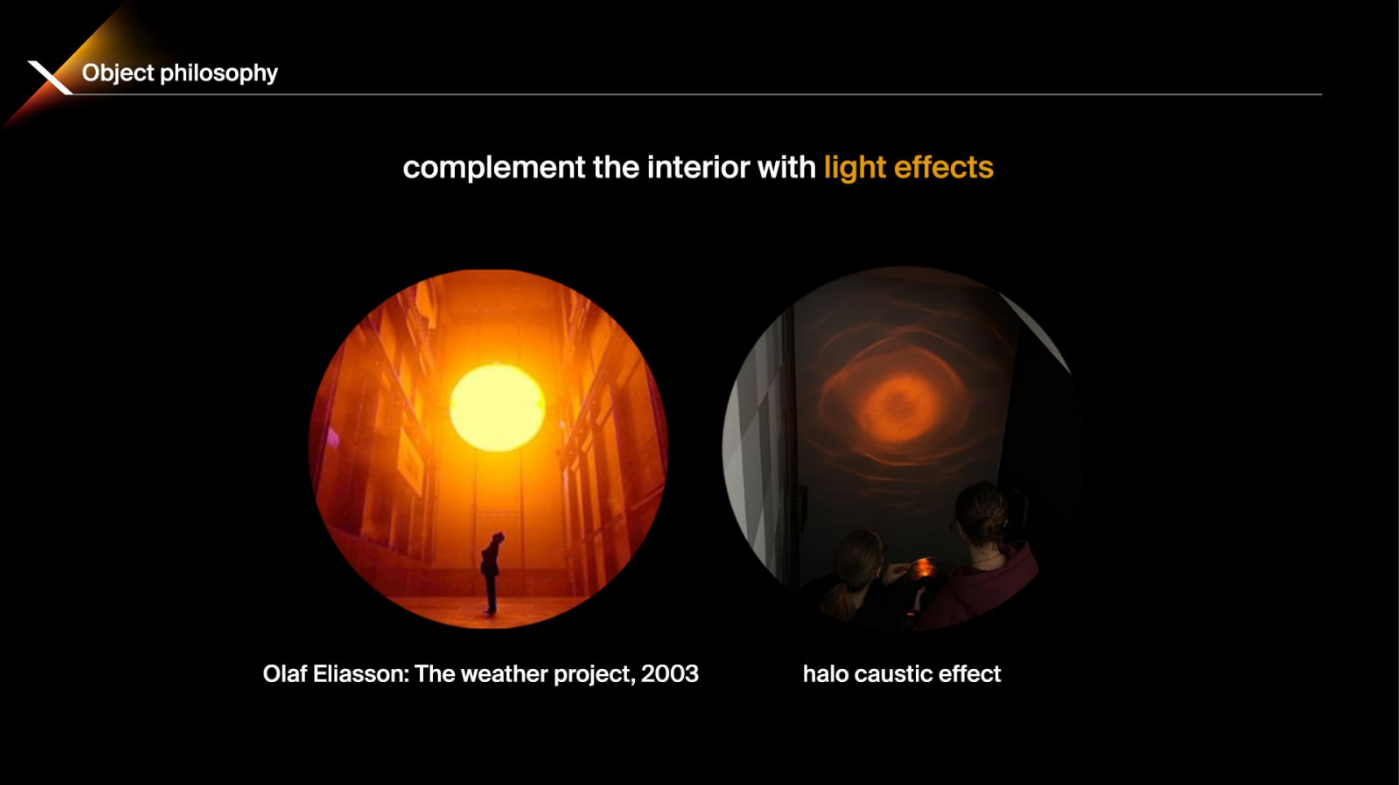 Object philosophy

complement the interior with light effects

Olaf Eliasson: The weather project, 2003

halo caustic effect